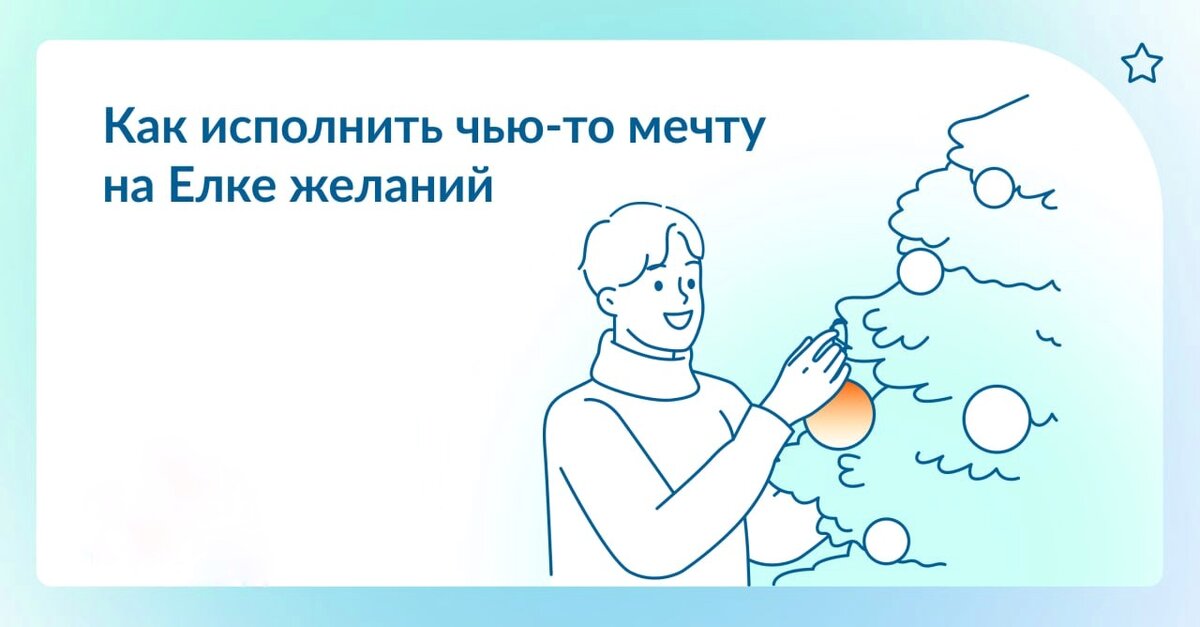 Как исполнить чью-то мечту на Елке желаний